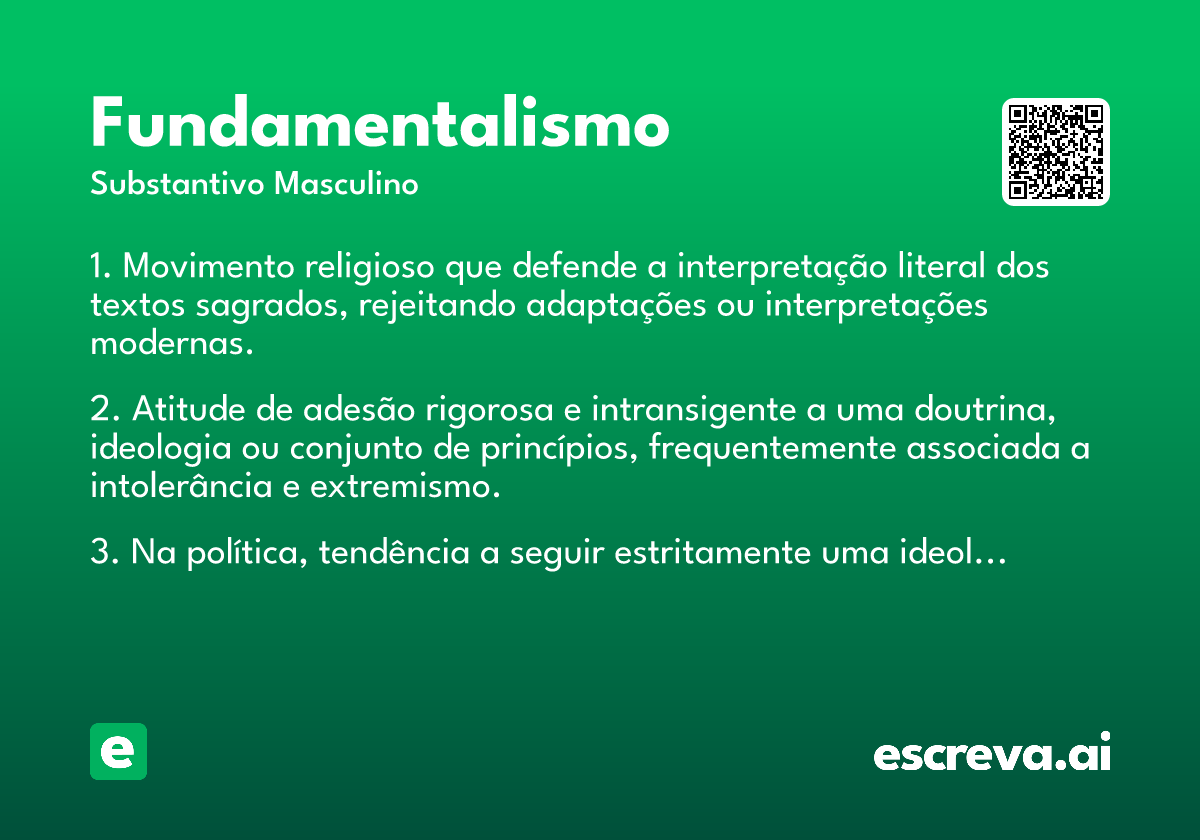 Fundamentalismo
Substantivo Masculino

1. Movimento religioso que defende a interpretação literal dos textos sagrados, rejeitando adaptações ou interpretações modernas.

2. Atitude de adesão rigorosa e intransigente a uma doutrina, ideologia ou conjunto de princípios, frequentemente associada a intolerância e extremismo.

3. Na política, tendência a seguir estritamente uma ideol…

e

escreva.ai